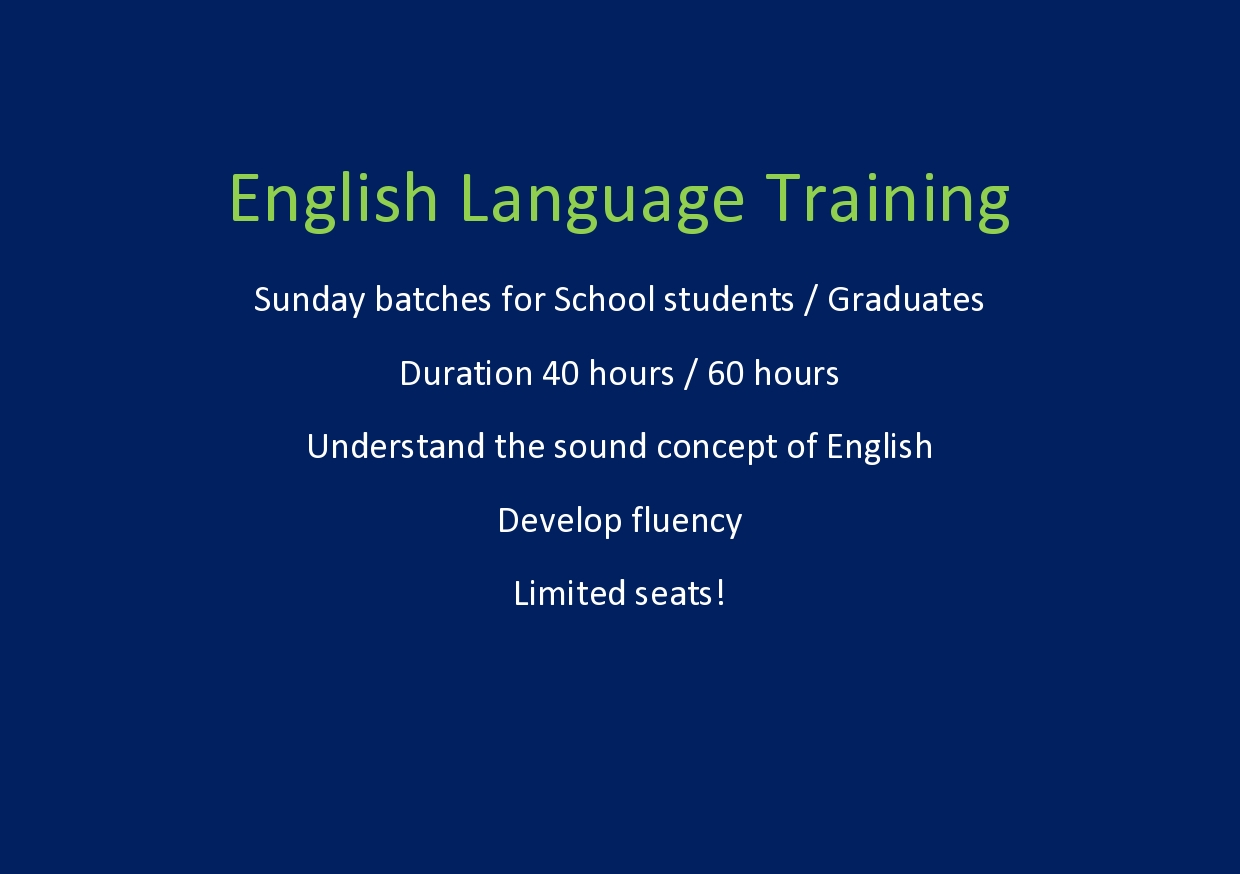 English Language Training

Sunday batches for School students / Graduates

Duration 40 hours / 60 hours

Understand the sound concept of English

Develop fluency

Limited seats!